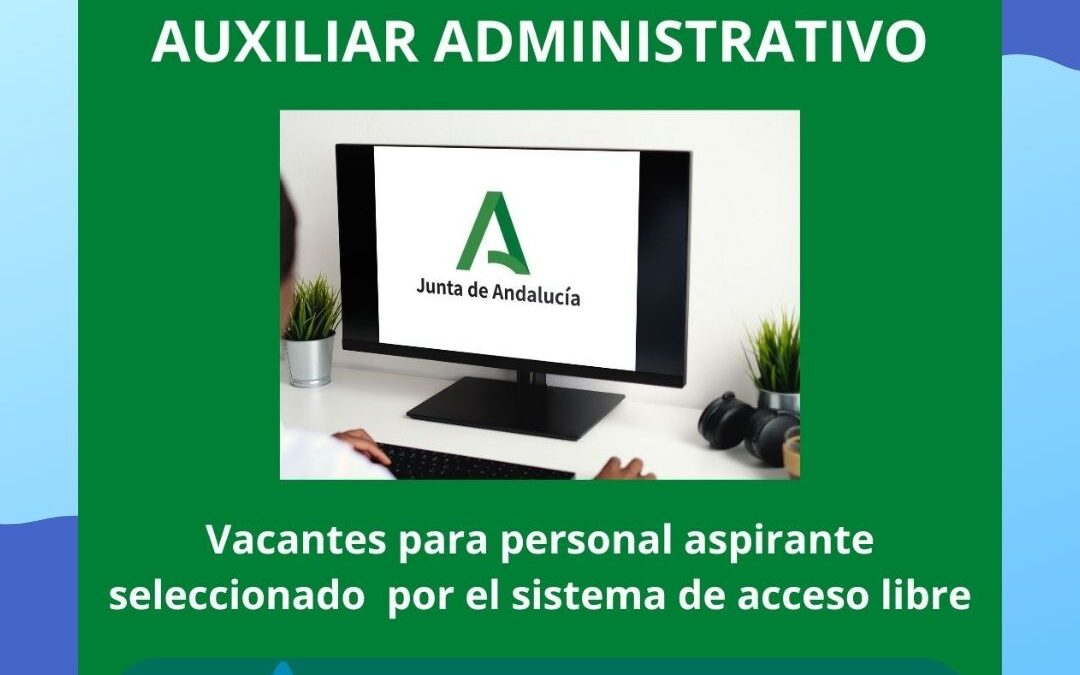 AUXILIAR ADMINISTRATIVO

Junta de Andalucía

Vacantes para personal aspirante seleccionado por el sistema de acceso libre